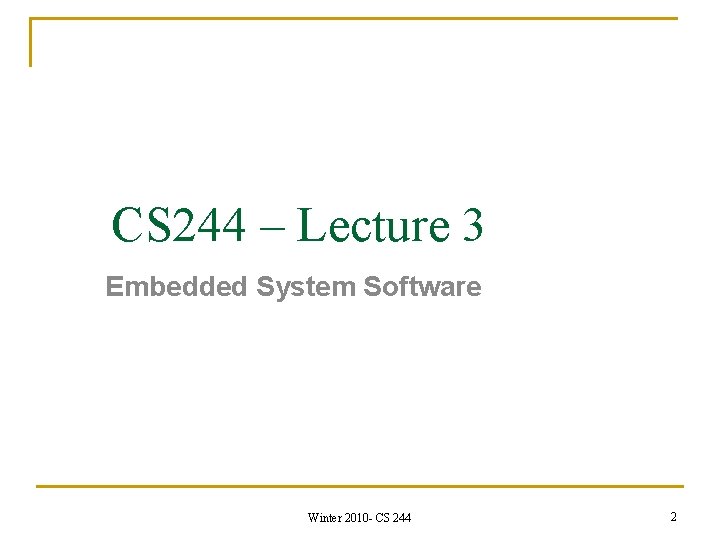 CS244 – Lecture 3

Embedded System Software

Winter 2010- CS 244

2